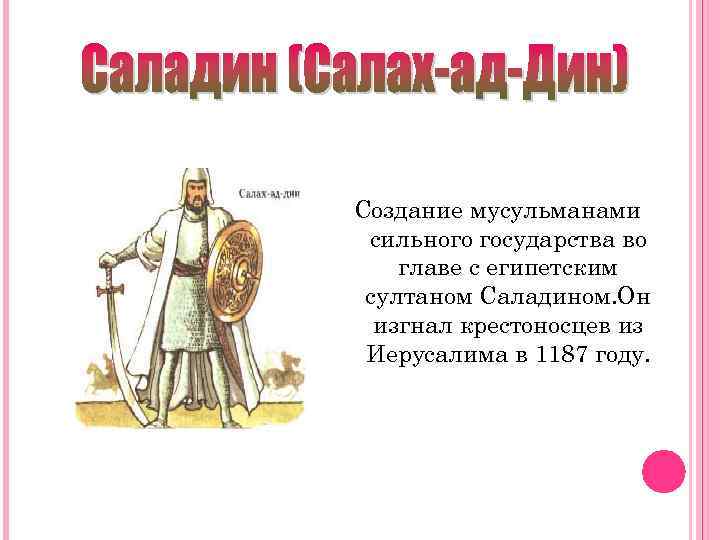 Саладин (Салах-ад-Дин)

Салах-ад-дин

Создание мусульманами сильного государства во главе с египетским султаном Саладином.Он изгнал крестоносцев из Иерусалима в 1187 году.